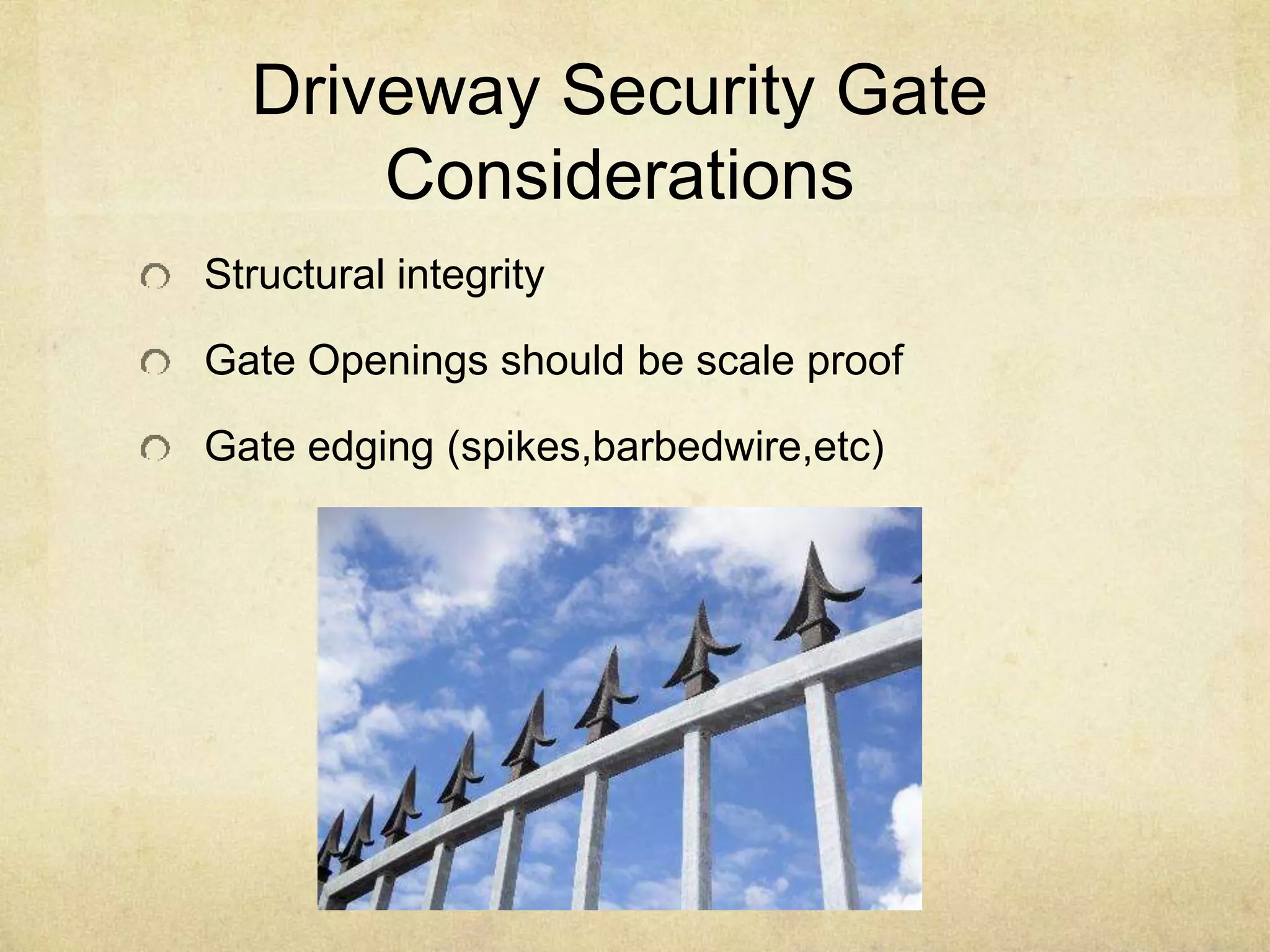 Driveway Security Gate Considerations

Structural integrity

Gate Openings should be scale proof

Gate edging (spikes,barbedwire,etc)